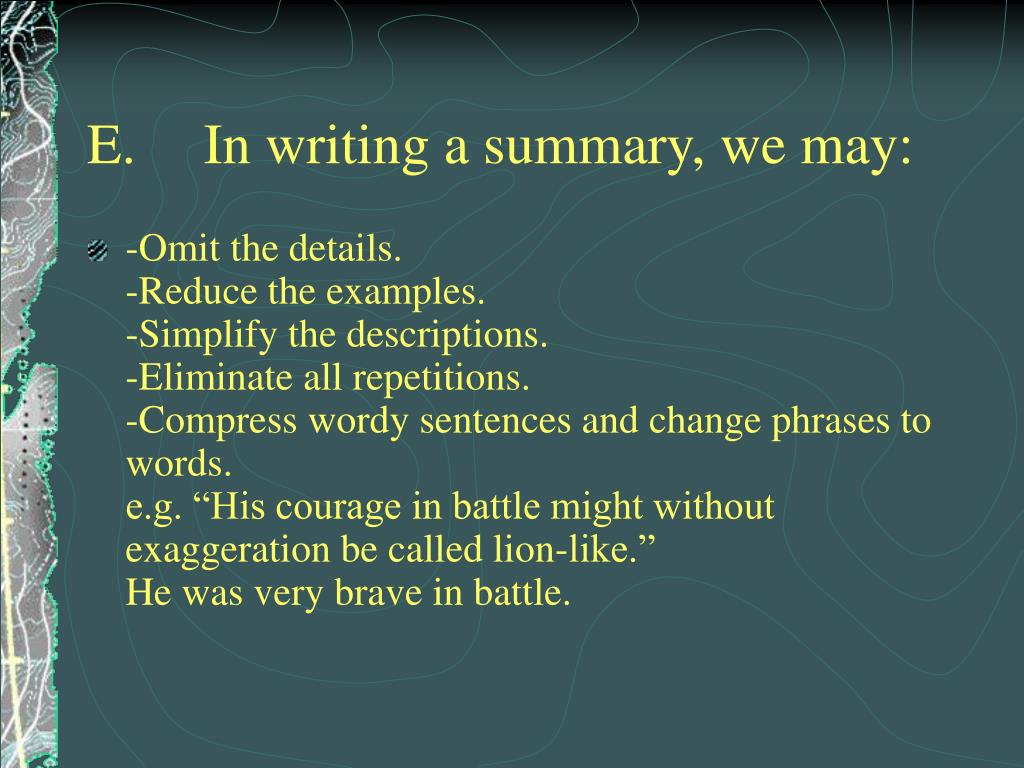 E. In writing a summary, we may:

-Omit the details.
-Reduce the examples.
-Simplify the descriptions.
-Eliminate all repetitions.
-Compress wordy sentences and change phrases to words.
e.g. “His courage in battle might without exaggeration be called lion-like.”
He was very brave in battle.